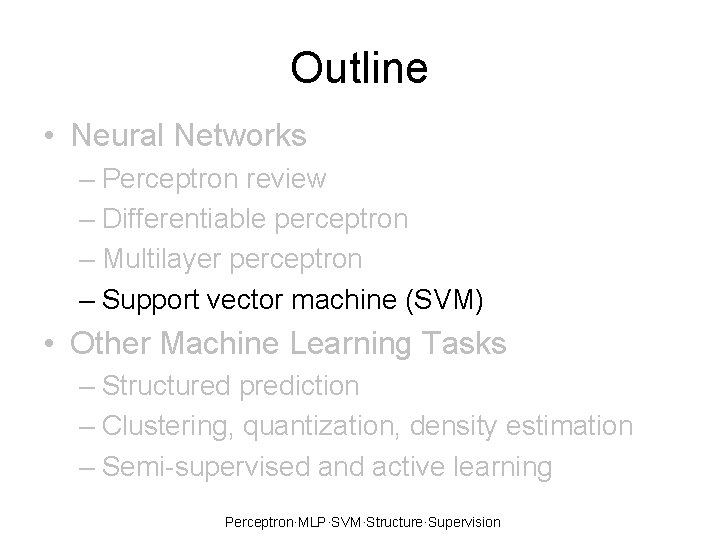 Outline

• Neural Networks
  – Perceptron review
  – Differentiable perceptron
  – Multilayer perceptron
  – Support vector machine (SVM)
• Other Machine Learning Tasks
  – Structured prediction
  – Clustering, quantization, density estimation
  – Semi-supervised and active learning

Perceptron·MLP·SVM·Structure·Supervision